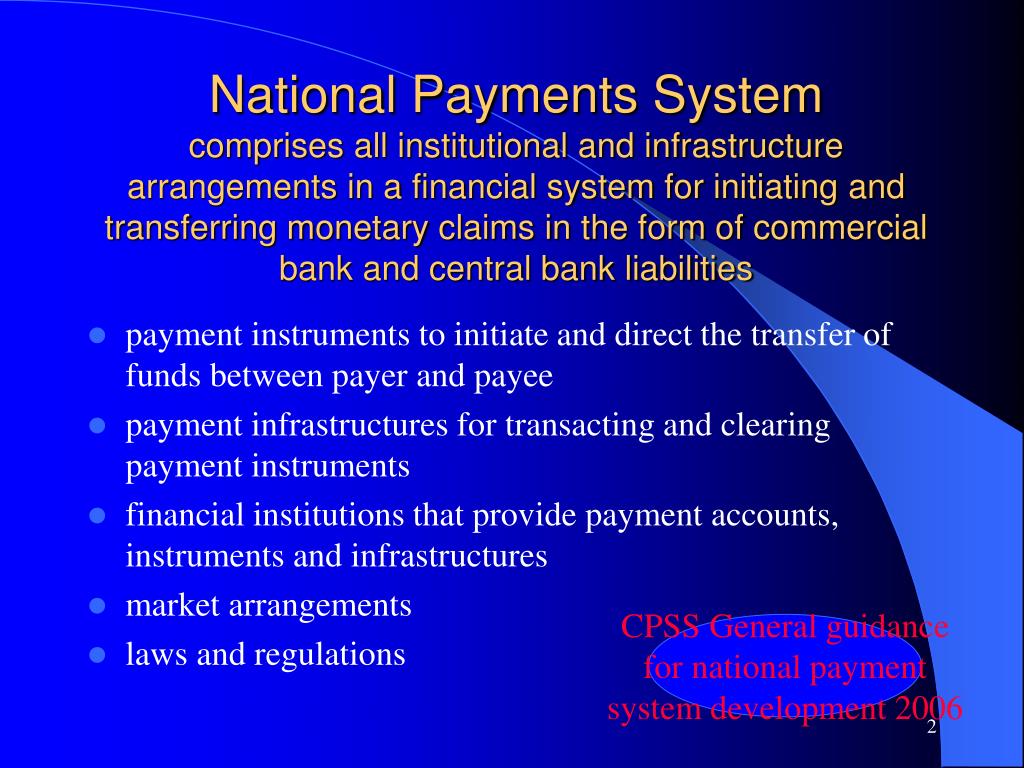 National Payments System
comprises all institutional and infrastructure arrangements in a financial system for initiating and transferring monetary claims in the form of commercial bank and central bank liabilities

- payment instruments to initiate and direct the transfer of funds between payer and payee
- payment infrastructures for transacting and clearing payment instruments
- financial institutions that provide payment accounts, instruments and infrastructures
- market arrangements
- laws and regulations

CPSS General guidance for national payment system development 2006

2